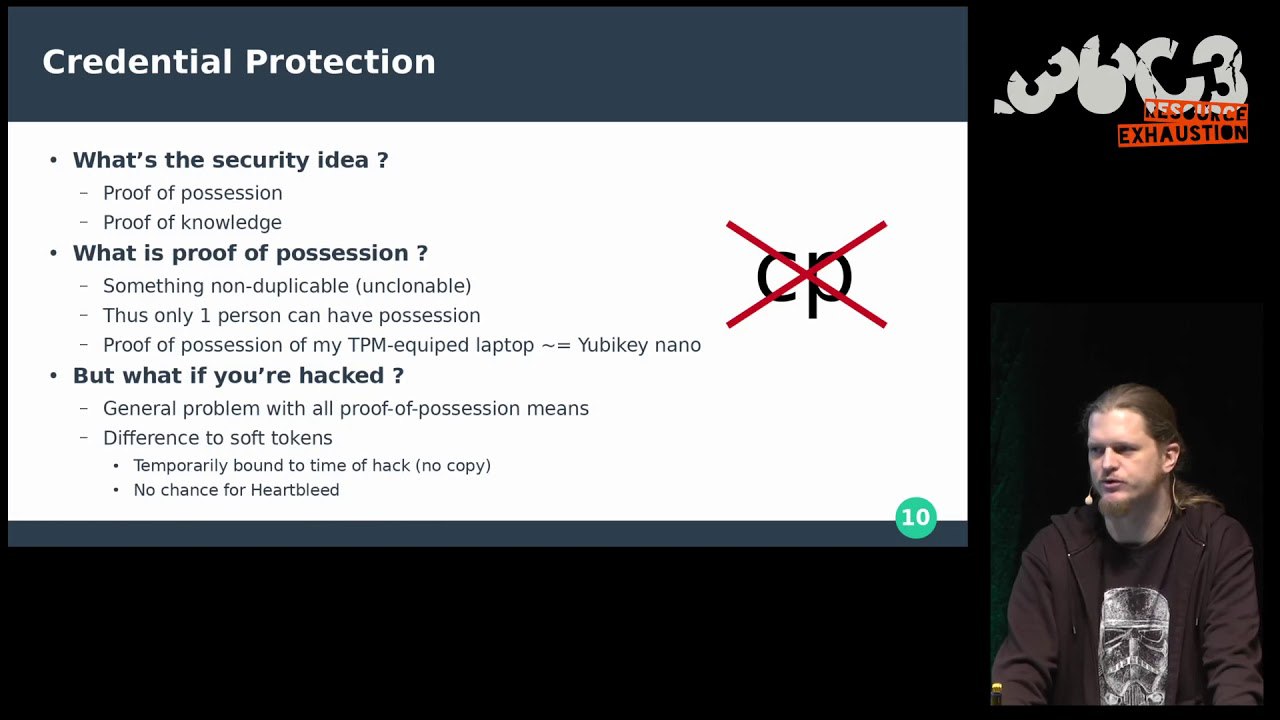 Credential Protection

• What's the security idea ?
 – Proof of possession
 – Proof of knowledge
• What is proof of possession ?
 – Something non-duplicable (unclonable)
 – Thus only 1 person can have possession
 – Proof of possession of my TPM-equiped laptop ~= Yubikey nano
• But what if you're hacked ?
 – General problem with all proof-of-possession means
 – Difference to soft tokens
  • Temporarily bound to time of hack (no copy)
  • No chance for Heartbleed

cp

10

36C3 RESOURCE EXHAUSTION